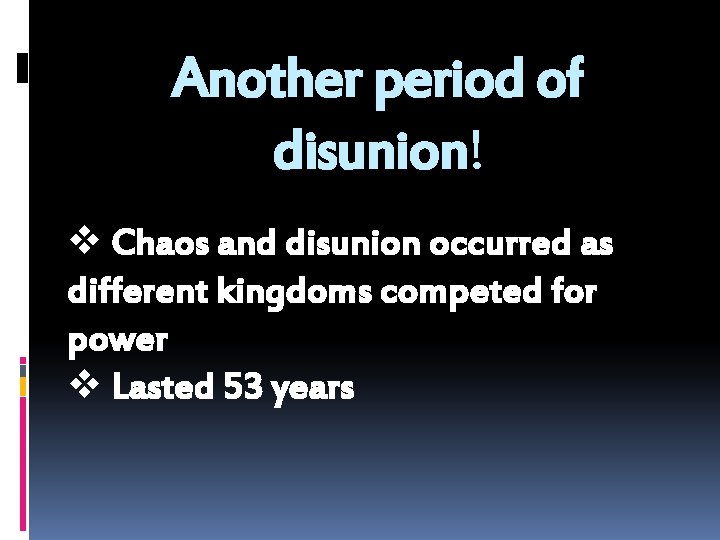 Another period of disunion!

❖ Chaos and disunion occurred as different kingdoms competed for power
❖ Lasted 53 years